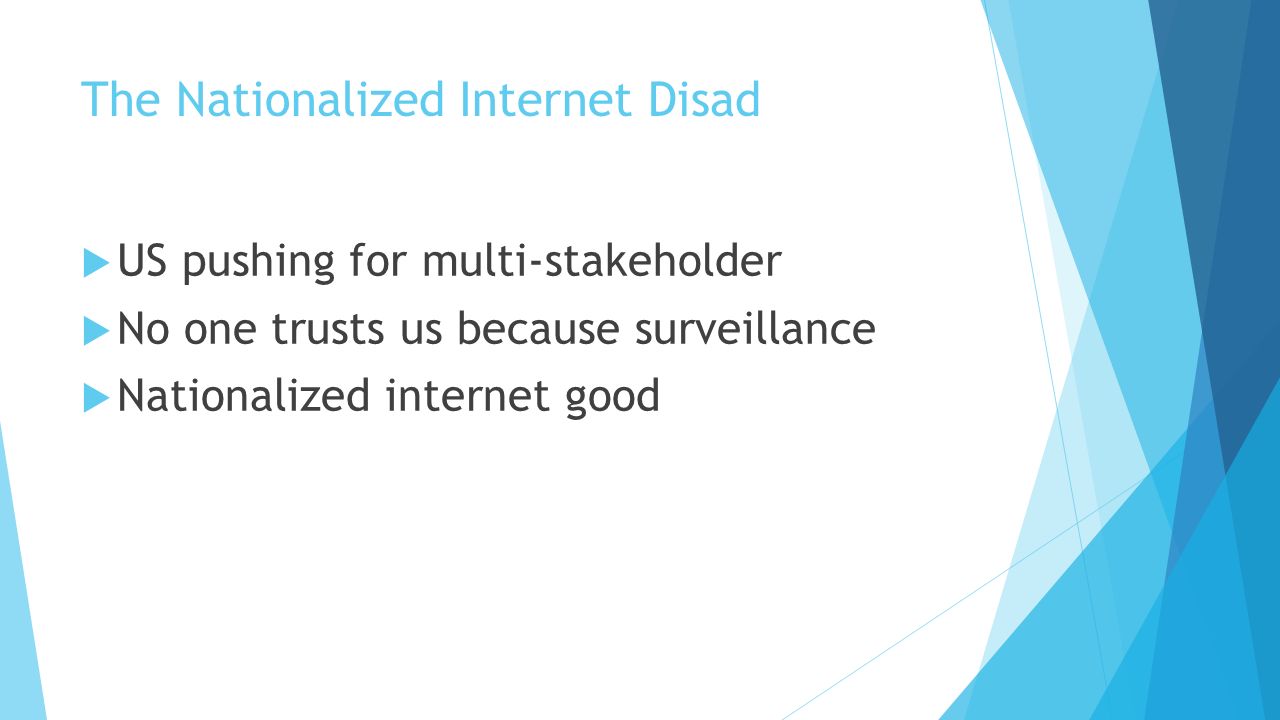 The Nationalized Internet Disad

US pushing for multi-stakeholder
No one trusts us because surveillance
Nationalized internet good